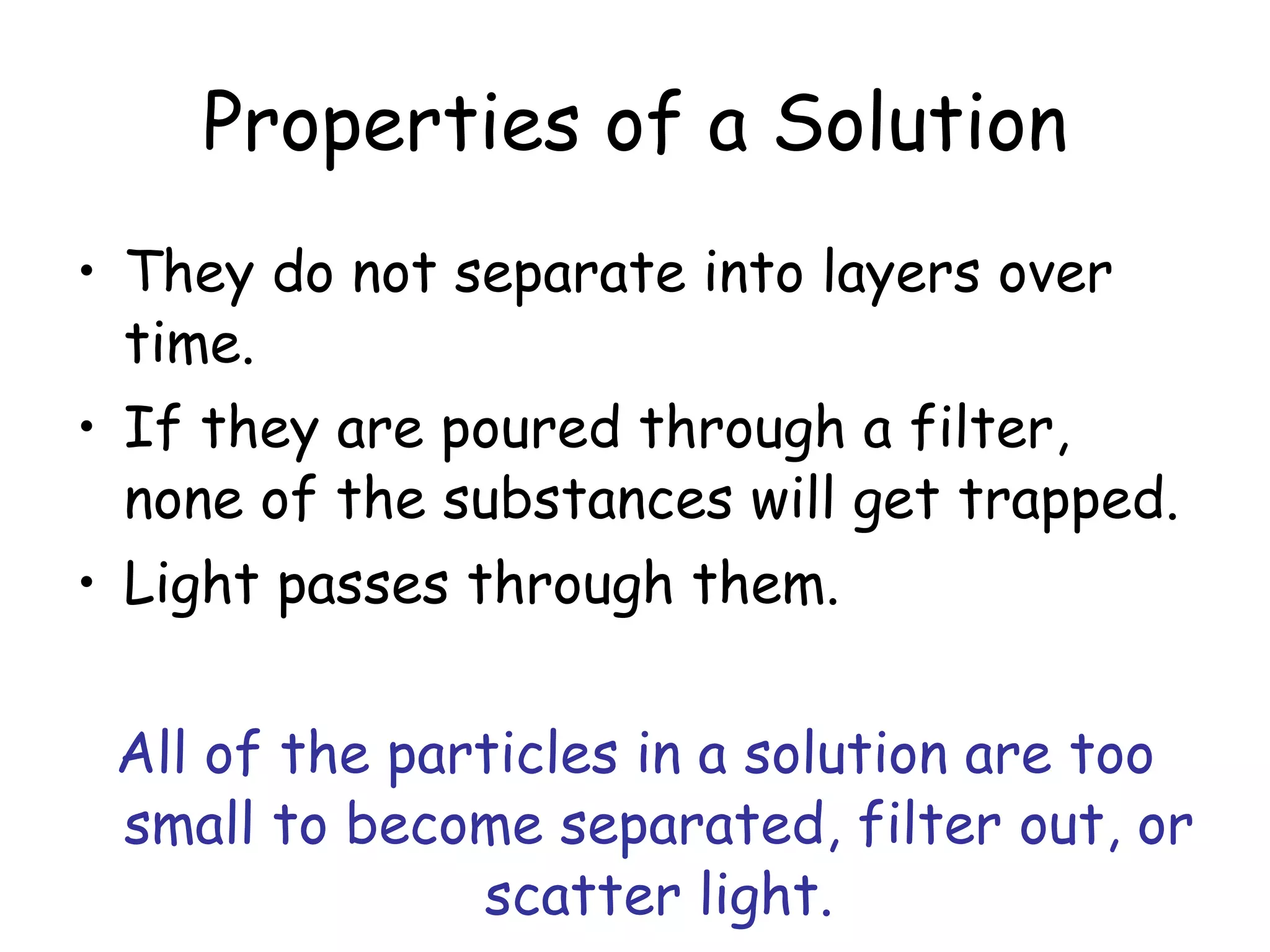 Properties of a Solution

• They do not separate into layers over time.
• If they are poured through a filter, none of the substances will get trapped.
• Light passes through them.

All of the particles in a solution are too small to become separated, filter out, or scatter light.